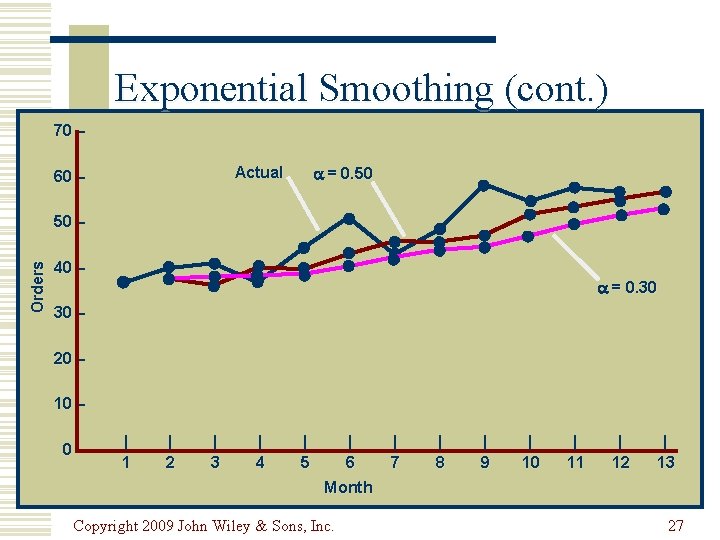 Exponential Smoothing (cont.)

70
60
50
40
30
20
10
0
Orders

Actual
$\alpha = 0.50$
$\alpha = 0.30$

1 2 3 4 5 6 7 8 9 10 11 12 13
Month

Copyright 2009 John Wiley & Sons, Inc.

27